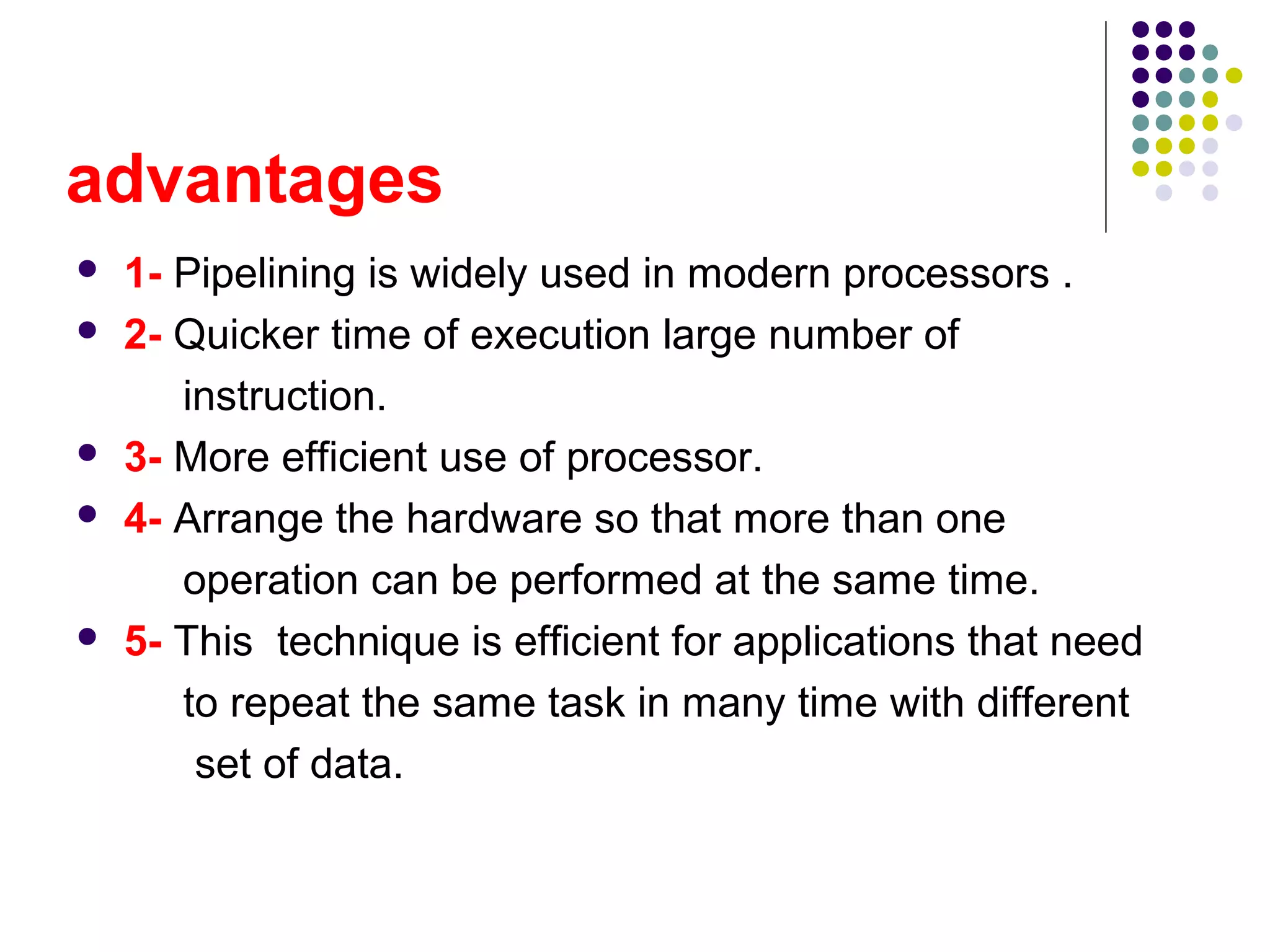 advantages

- 1- Pipelining is widely used in modern processors .
- 2- Quicker time of execution large number of instruction.
- 3- More efficient use of processor.
- 4- Arrange the hardware so that more than one operation can be performed at the same time.
- 5- This technique is efficient for applications that need to repeat the same task in many time with different set of data.